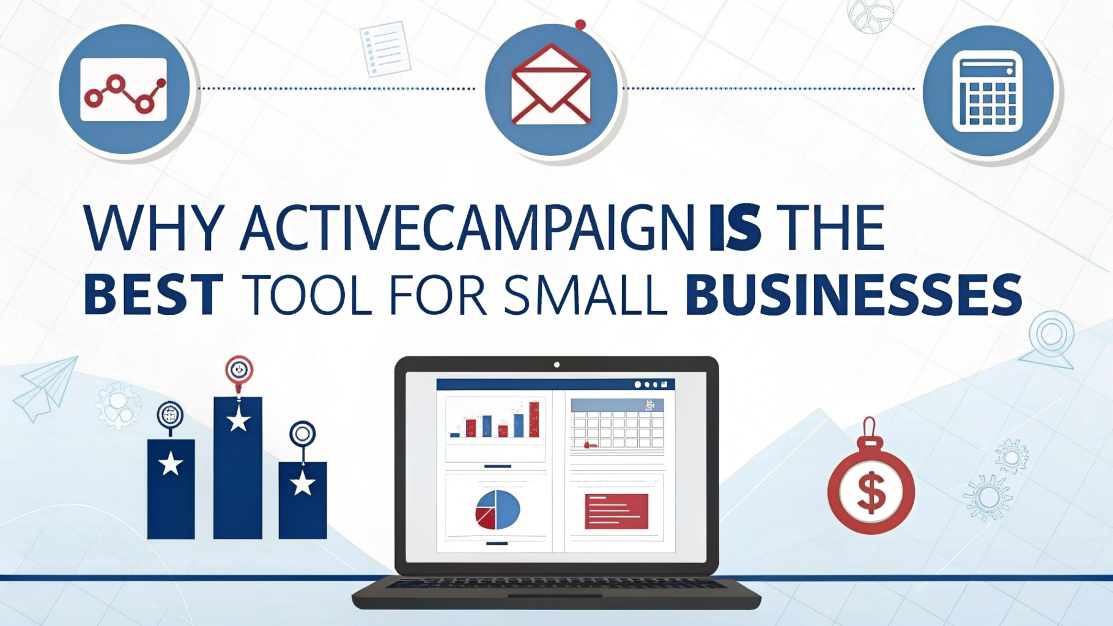 WHY ACTIVECAMPAIGN IS THE BEST TOOL FOR SMALL BUSINESSES

$